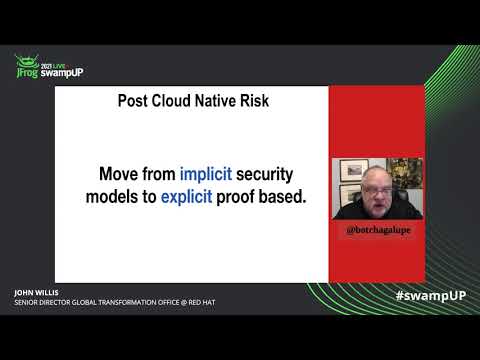 JFrog 2021 LIVE swampUP

Post Cloud Native Risk

Move from implicit security models to explicit proof based.

@botchagalupe

JOHN WILLIS
SENIOR DIRECTOR GLOBAL TRANSFORMATION OFFICE @ RED HAT

#swampUP